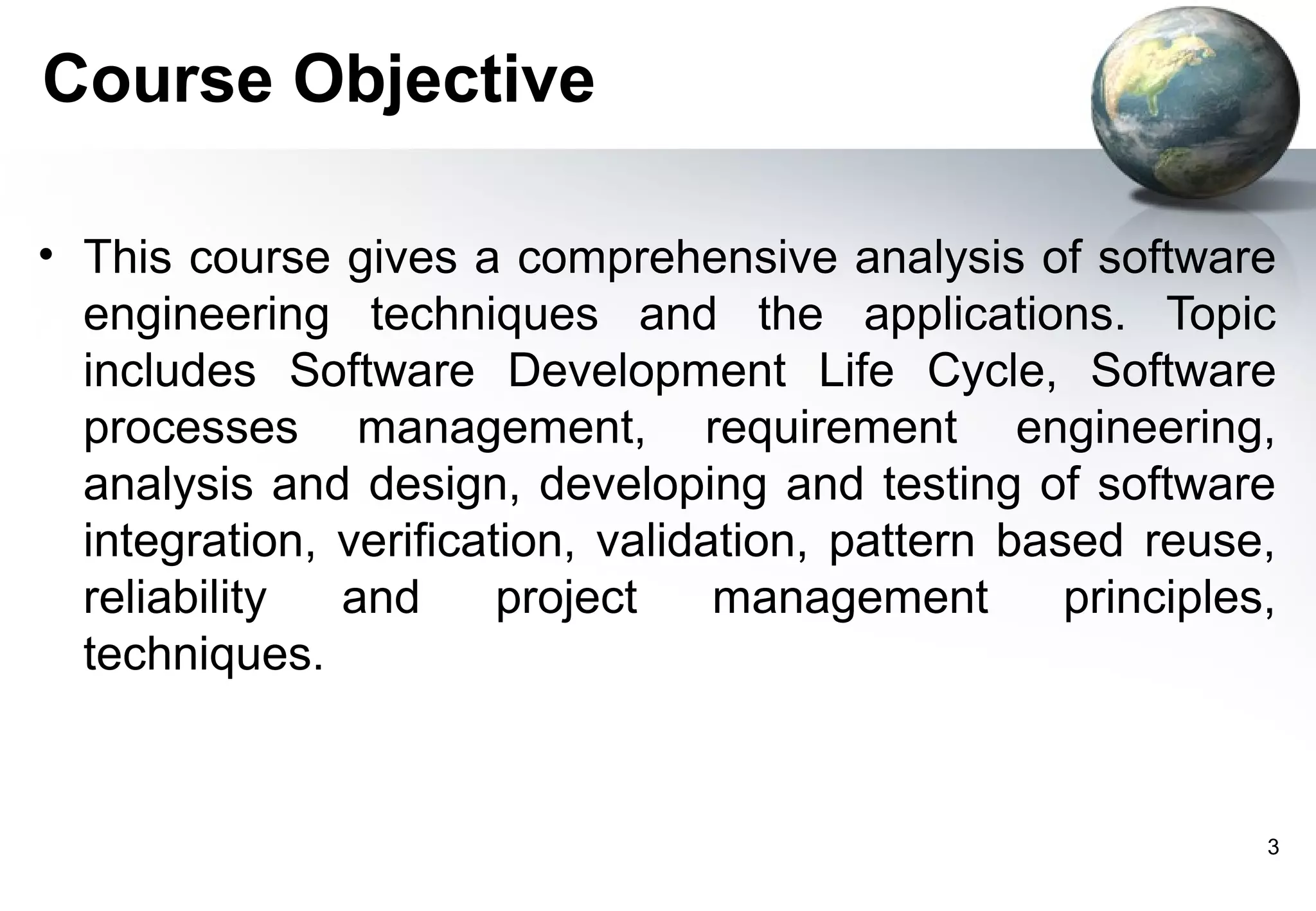 Course Objective

• This course gives a comprehensive analysis of software engineering techniques and the applications. Topic includes Software Development Life Cycle, Software processes management, requirement engineering, analysis and design, developing and testing of software integration, verification, validation, pattern based reuse, reliability and project management principles, techniques.

3